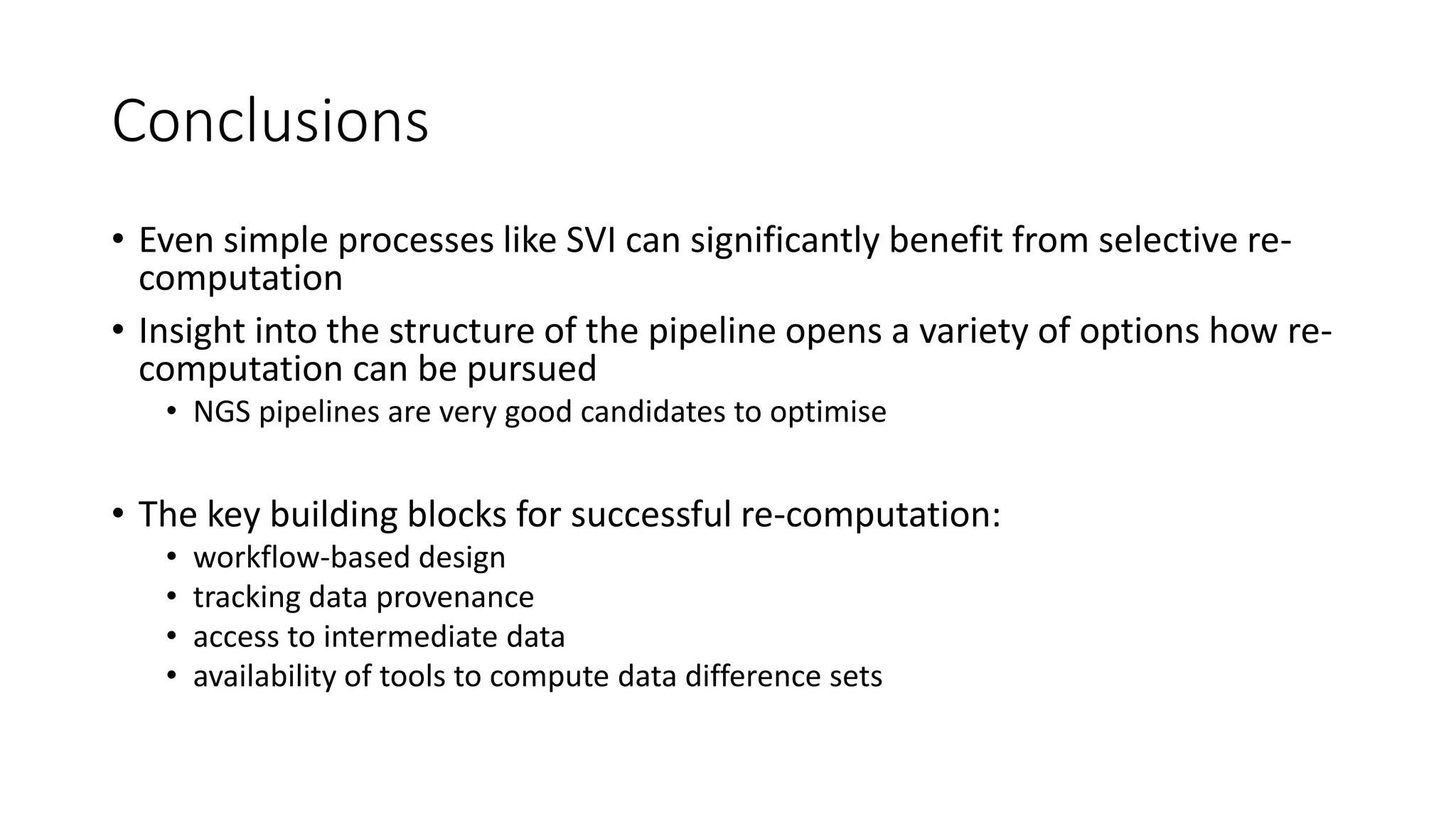 Conclusions

• Even simple processes like SVI can significantly benefit from selective re-computation

• Insight into the structure of the pipeline opens a variety of options how re-computation can be pursued
  • NGS pipelines are very good candidates to optimise

• The key building blocks for successful re-computation:
  • workflow-based design
  • tracking data provenance
  • access to intermediate data
  • availability of tools to compute data difference sets